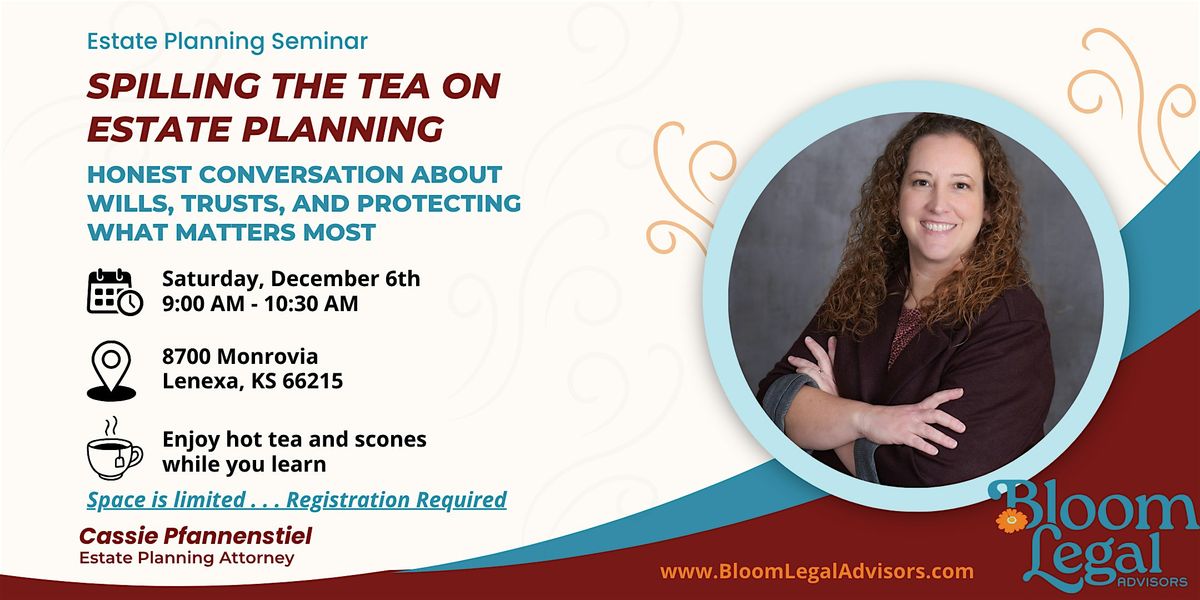 Estate Planning Seminar

SPILLING THE TEA ON ESTATE PLANNING

HONEST CONVERSATION ABOUT WILLS, TRUSTS, AND PROTECTING WHAT MATTERS MOST

Saturday, December 6th
9:00 AM - 10:30 AM

8700 Monrovia
Lenexa, KS 66215

Enjoy hot tea and scones while you learn

Space is limited . . . Registration Required

Cassie Pfannenstiel
Estate Planning Attorney

Bloom Legal ADVISORS

www.BloomLegalAdvisors.com